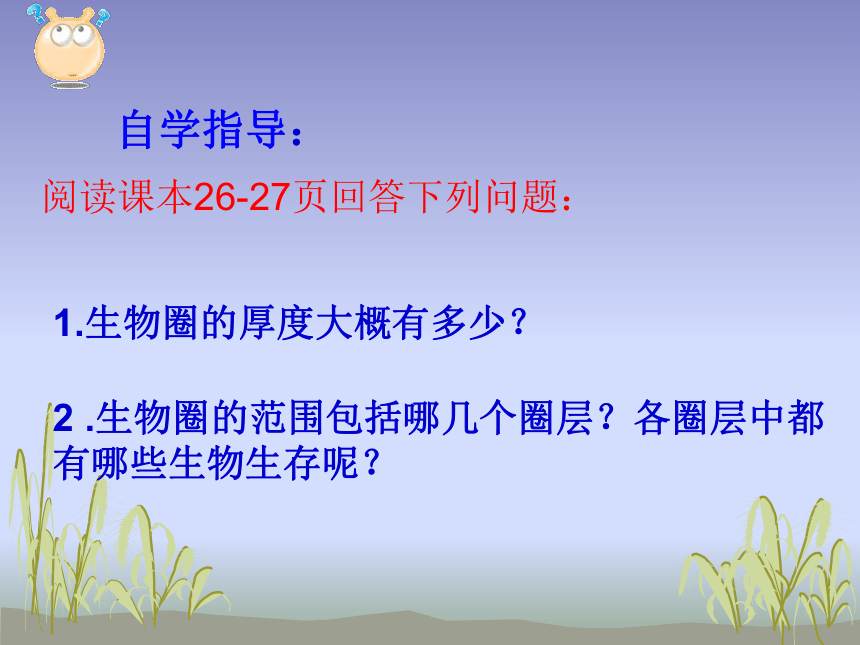 自学指导：

阅读课本26-27页回答下列问题：

1.生物圈的厚度大概有多少？

2 .生物圈的范围包括哪几个圈层？各圈层中都有哪些生物生存呢？